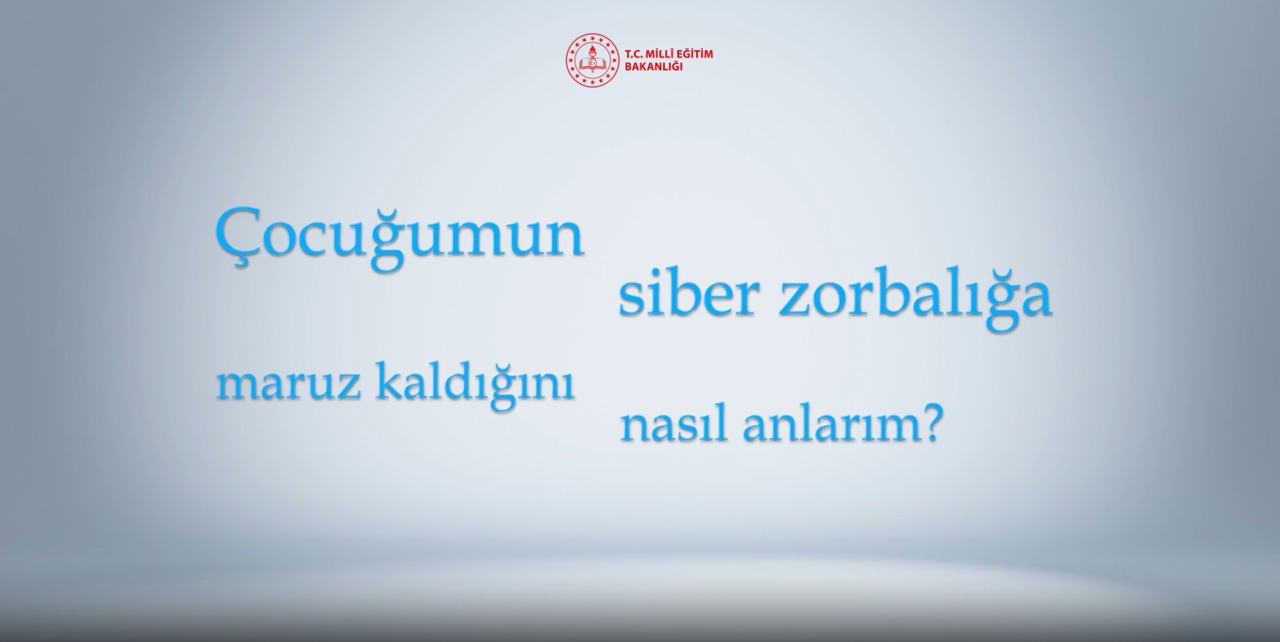 T.C. MİLLÎ EĞİTİM BAKANLIĞI

Çocuğumun siber zorbalığa maruz kaldığını nasıl anlarım?